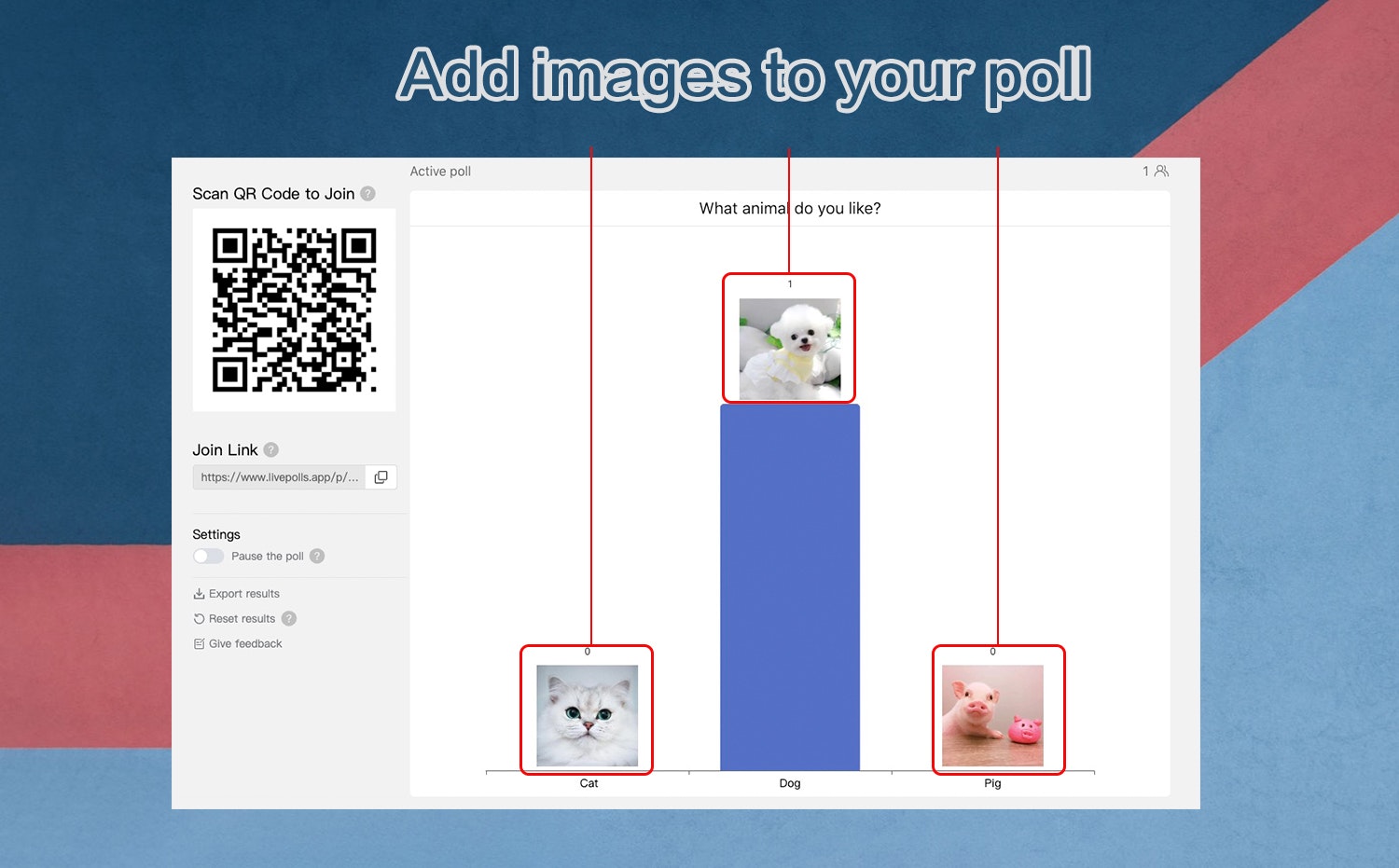 Add images to your poll

Scan QR Code to Join ?

Join Link ?

https://www.livepolls.app/p/...

Settings

Pause the poll ?

Export results

Reset results ?

Give feedback

Active poll

1

What animal do you like?

1

0

0

Cat

Dog

Pig